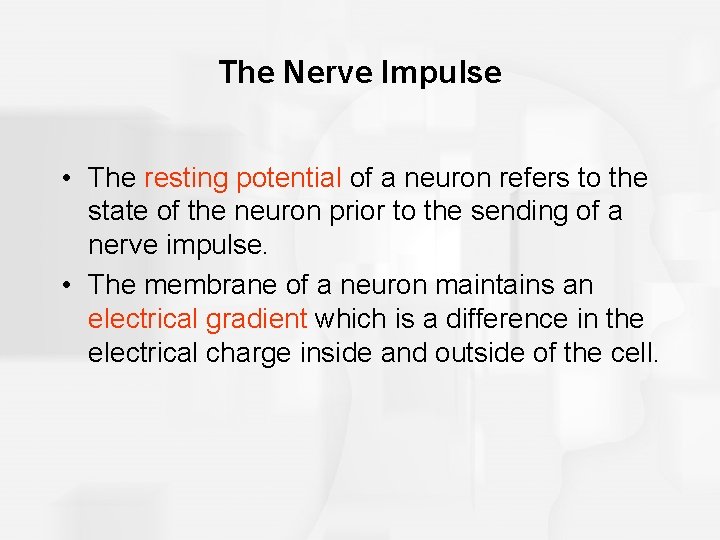 The Nerve Impulse

• The resting potential of a neuron refers to the state of the neuron prior to the sending of a nerve impulse.
• The membrane of a neuron maintains an electrical gradient which is a difference in the electrical charge inside and outside of the cell.